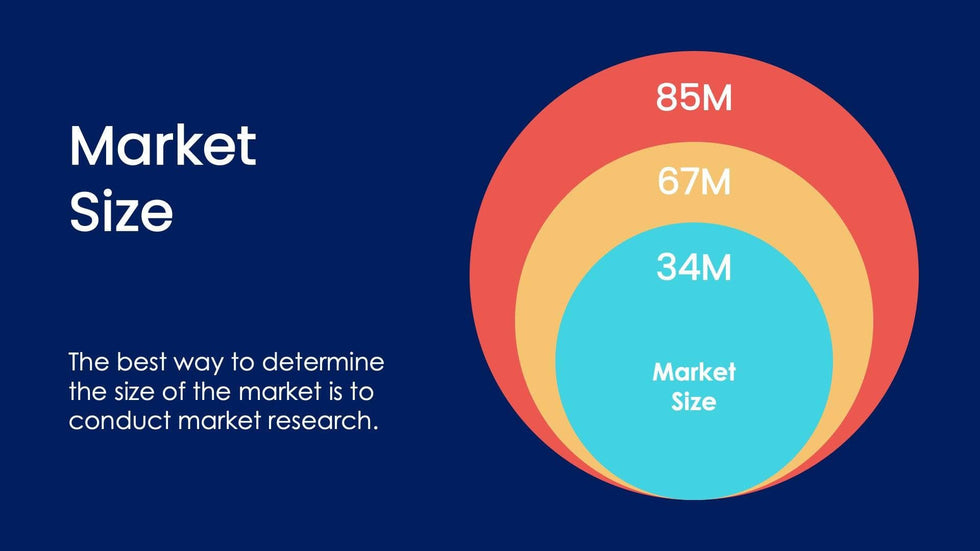 Market Size

The best way to determine the size of the market is to conduct market research.

85M

67M

34M

Market Size